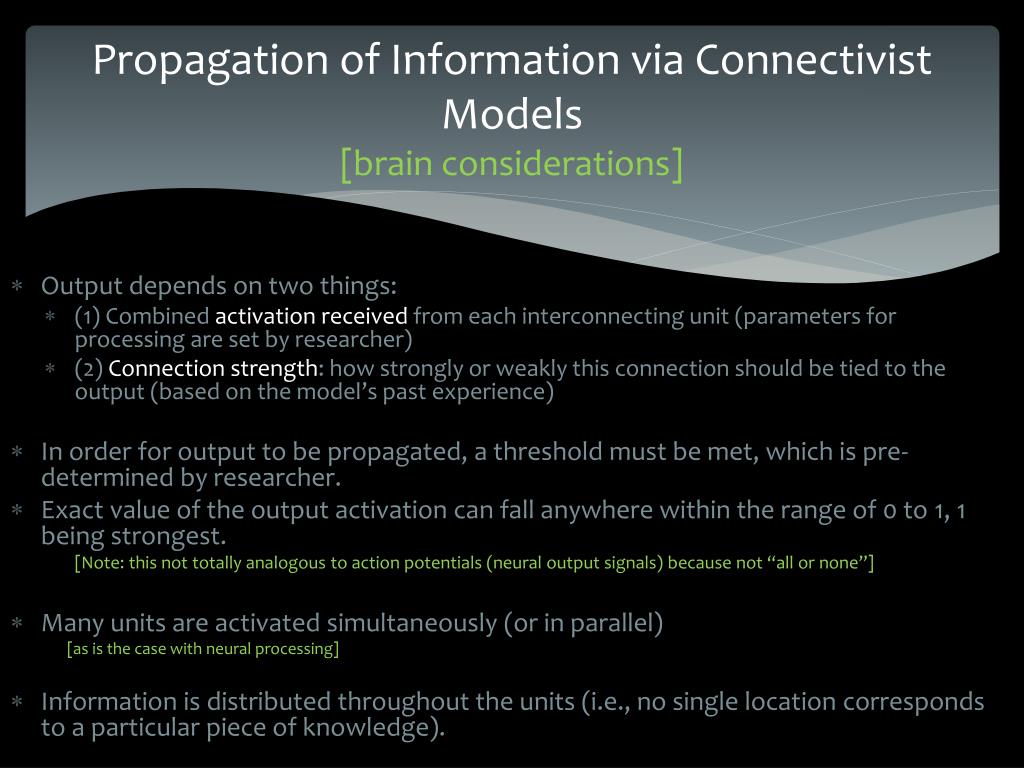 Propagation of Information via Connectivist Models
[brain considerations]

∗ Output depends on two things:
∗ (1) Combined activation received from each interconnecting unit (parameters for processing are set by researcher)
∗ (2) Connection strength: how strongly or weakly this connection should be tied to the output (based on the model's past experience)

∗ In order for output to be propagated, a threshold must be met, which is pre-determined by researcher.
∗ Exact value of the output activation can fall anywhere within the range of 0 to 1, 1 being strongest.
[Note: this not totally analogous to action potentials (neural output signals) because not "all or none"]

∗ Many units are activated simultaneously (or in parallel)
[as is the case with neural processing]

∗ Information is distributed throughout the units (i.e., no single location corresponds to a particular piece of knowledge).